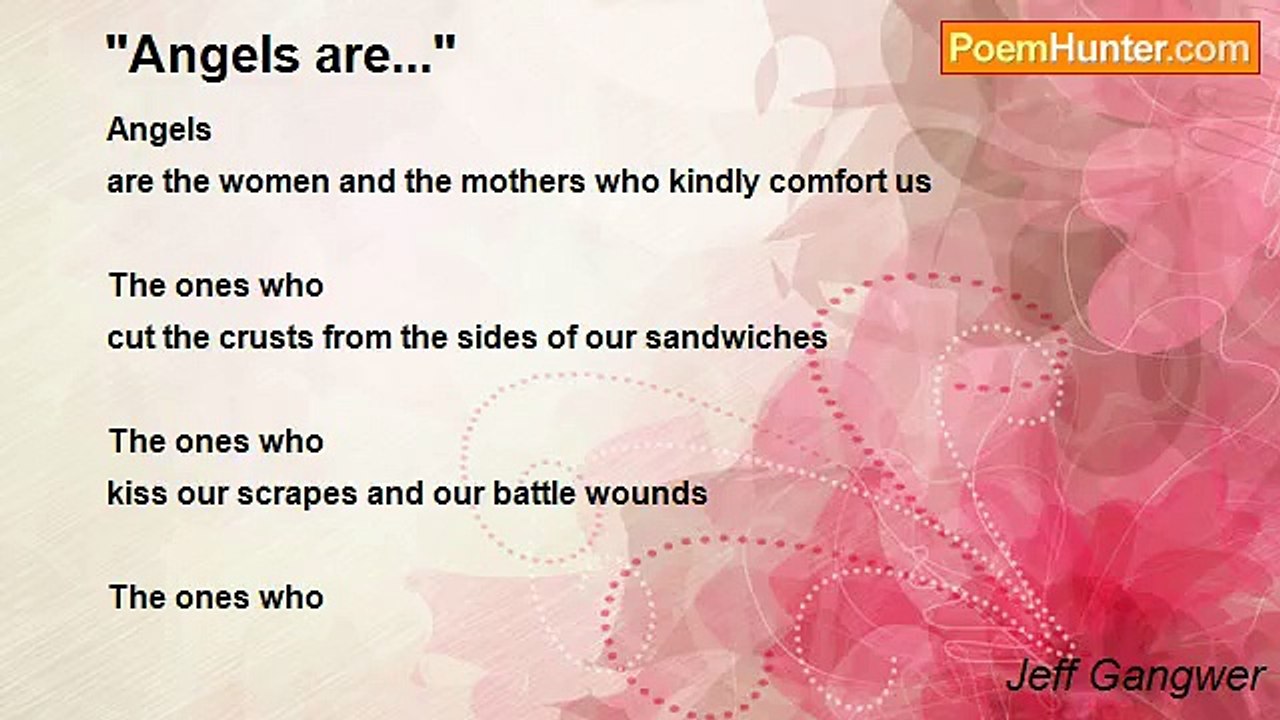 "Angels are..."

PoemHunter.com

Angels
are the women and the mothers who kindly comfort us

The ones who
cut the crusts from the sides of our sandwiches

The ones who
kiss our scrapes and our battle wounds

The ones who

Jeff Gangwer